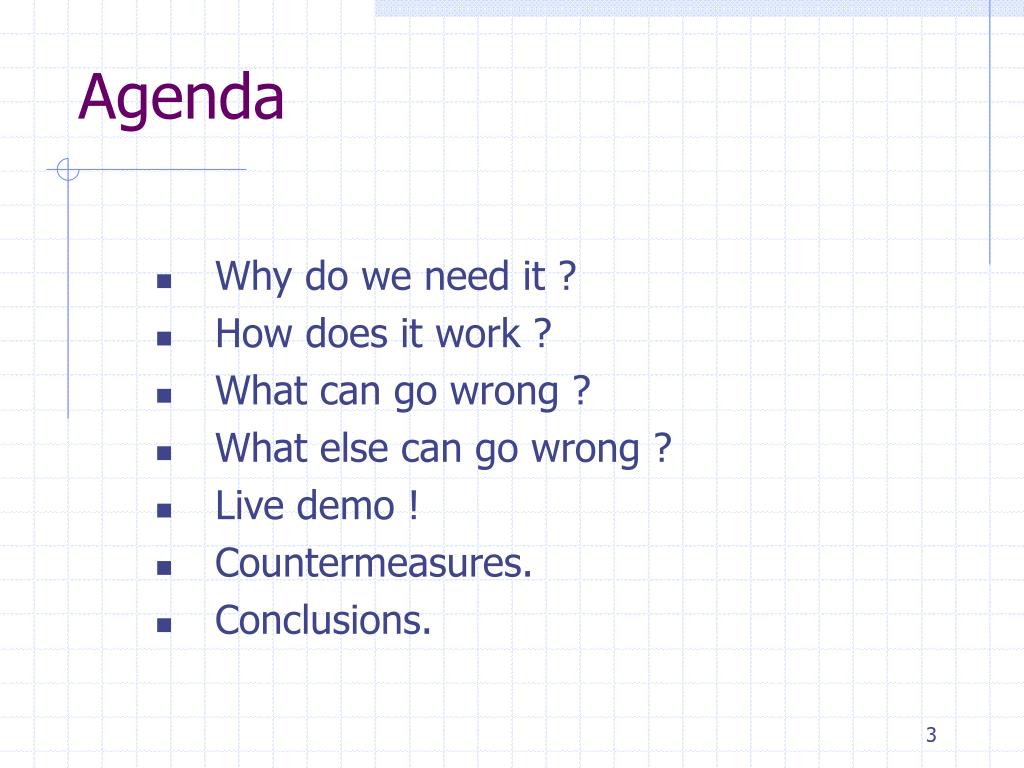 Agenda

- Why do we need it ?
- How does it work ?
- What can go wrong ?
- What else can go wrong ?
- Live demo !
- Countermeasures.
- Conclusions.

3